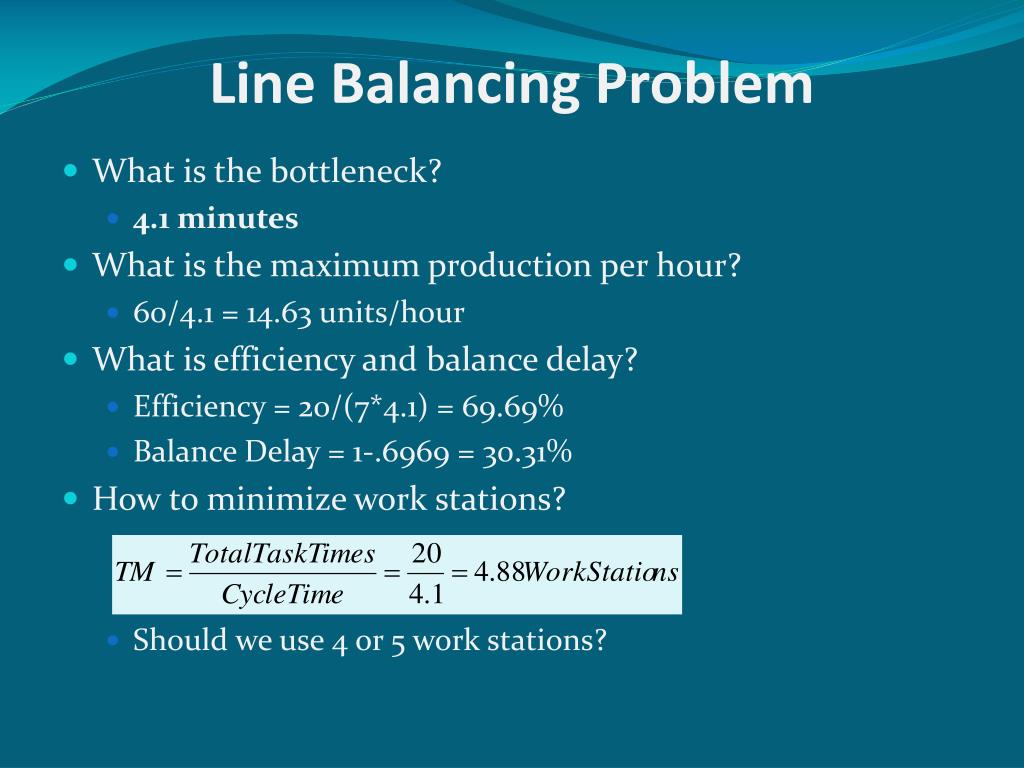 Line Balancing Problem

What is the bottleneck?

4.1 minutes

What is the maximum production per hour?

60/4.1 = 14.63 units/hour

What is efficiency and balance delay?

Efficiency = 20/(7*4.1) = 69.69%

Balance Delay = 1-.6969 = 30.31%

How to minimize work stations?

$TM = \frac{TotalTaskTimes}{CycleTime} = \frac{20}{4.1} = 4.88 WorkStations$

Should we use 4 or 5 work stations?